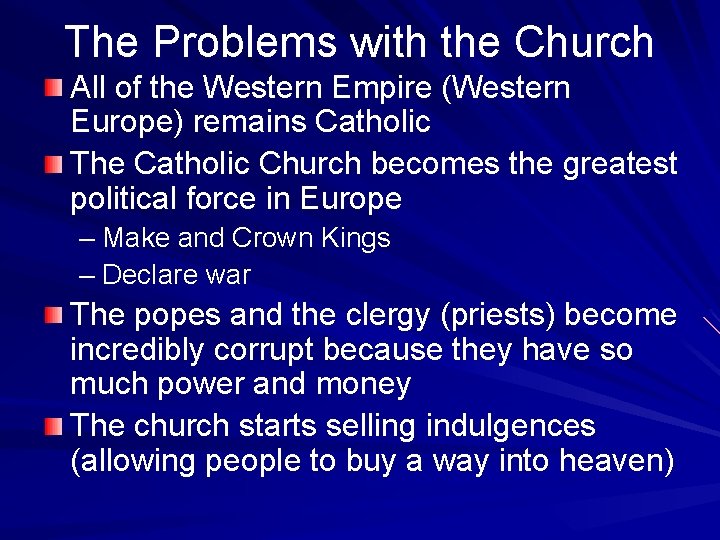 The Problems with the Church

All of the Western Empire (Western Europe) remains Catholic

The Catholic Church becomes the greatest political force in Europe

– Make and Crown Kings

– Declare war

The popes and the clergy (priests) become incredibly corrupt because they have so much power and money

The church starts selling indulgences (allowing people to buy a way into heaven)